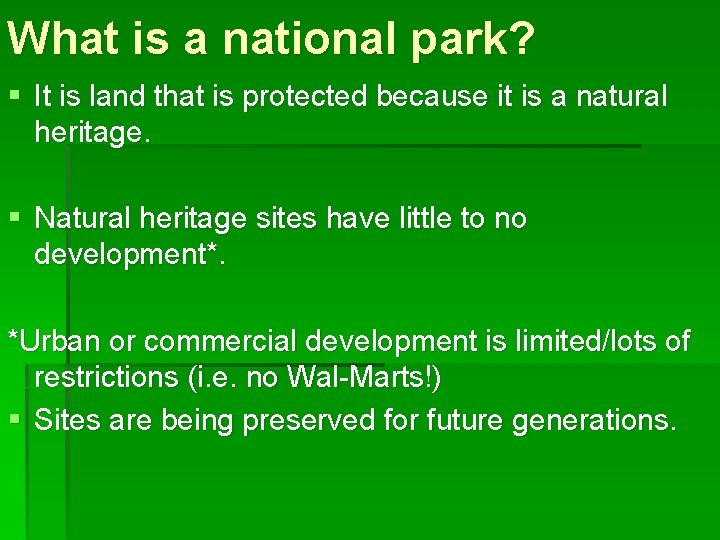 What is a national park?

▪ It is land that is protected because it is a natural heritage.

▪ Natural heritage sites have little to no development*.

*Urban or commercial development is limited/lots of restrictions (i.e. no Wal-Marts!)

▪ Sites are being preserved for future generations.